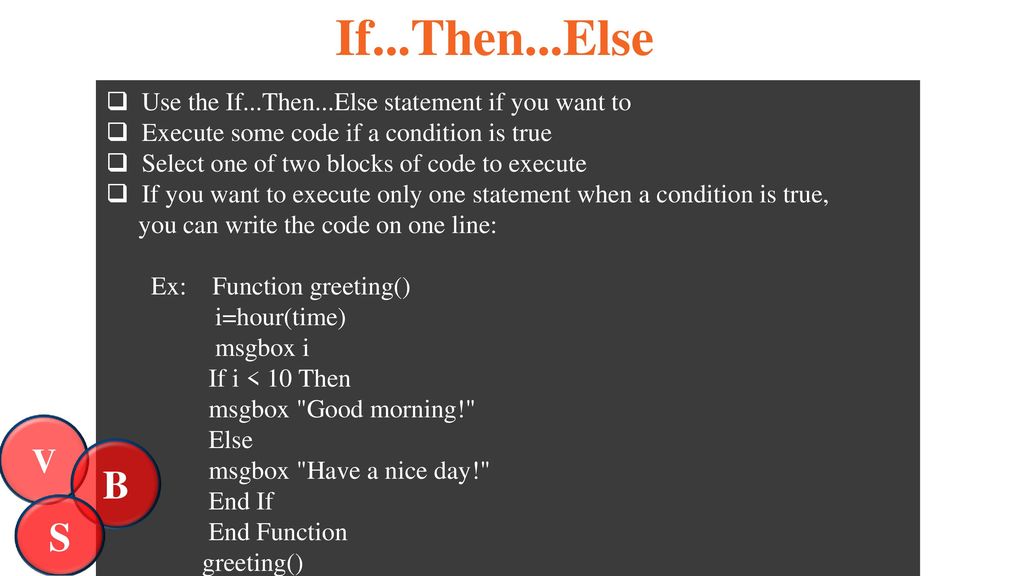 If...Then...Else

❑ Use the If...Then...Else statement if you want to
❑ Execute some code if a condition is true
❑ Select one of two blocks of code to execute
❑ If you want to execute only one statement when a condition is true, you can write the code on one line:

Ex: Function greeting()
i=hour(time)
msgbox i
If i < 10 Then
msgbox "Good morning!"
Else
msgbox "Have a nice day!"
End If
End Function
greeting()

V
B
S